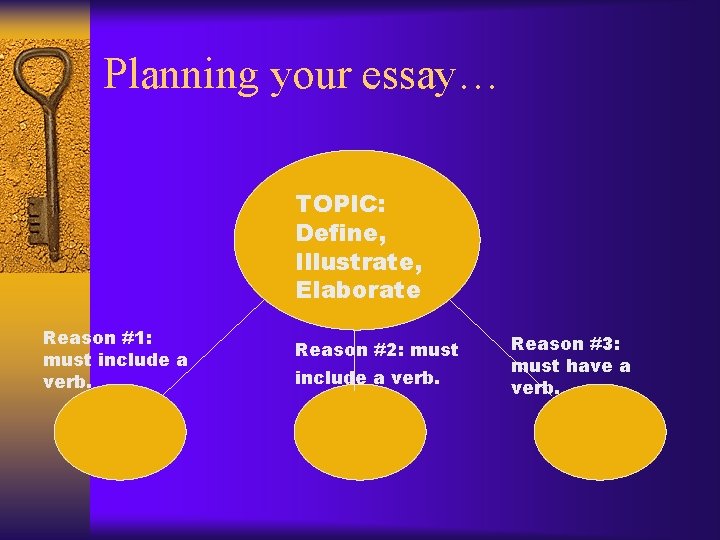 Planning your essay…

TOPIC: Define, Illustrate, Elaborate

Reason #1: must include a verb.

Reason #2: must include a verb.

Reason #3: must have a verb.